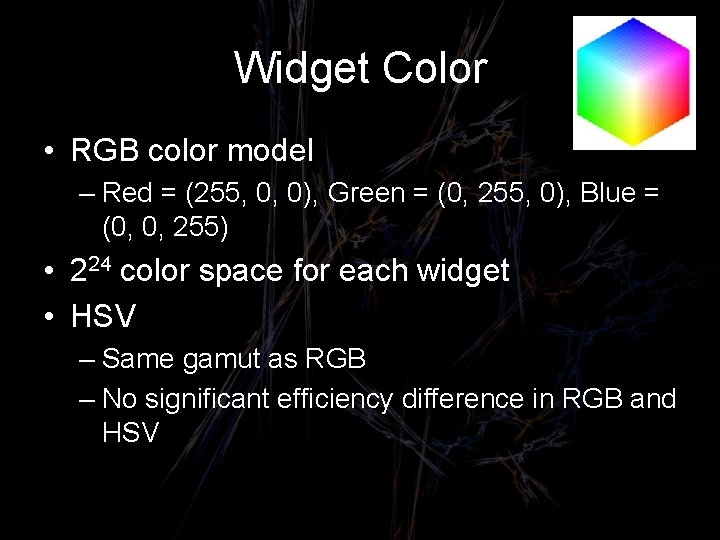 Widget Color

• RGB color model
– Red = (255, 0, 0), Green = (0, 255, 0), Blue = (0, 0, 255)

• $2^{24}$ color space for each widget

• HSV
– Same gamut as RGB
– No significant efficiency difference in RGB and HSV